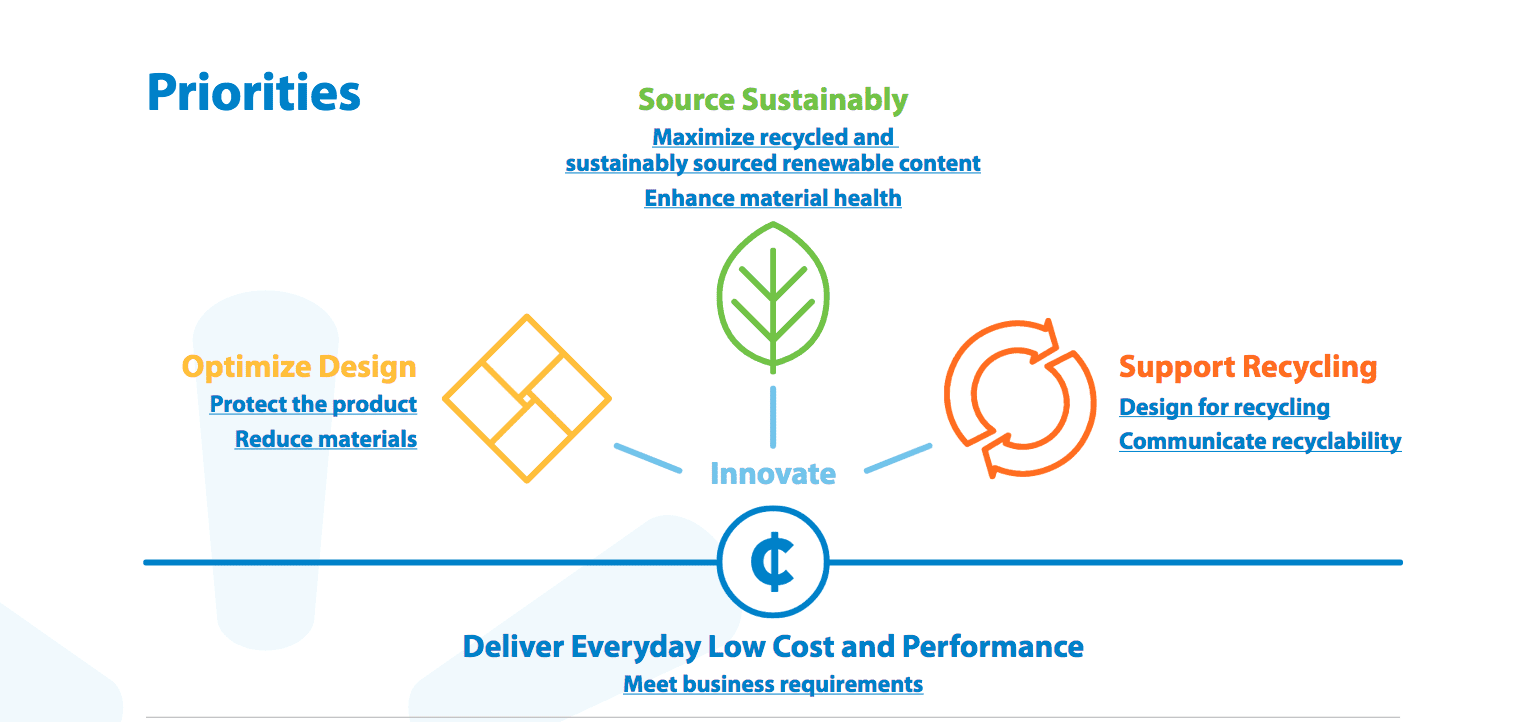 Priorities

Source Sustainably
Maximize recycled and sustainably sourced renewable content
Enhance material health

Optimize Design
Protect the product
Reduce materials

Innovate

Support Recycling
Design for recycling
Communicate recyclability

¢

Deliver Everyday Low Cost and Performance
Meet business requirements